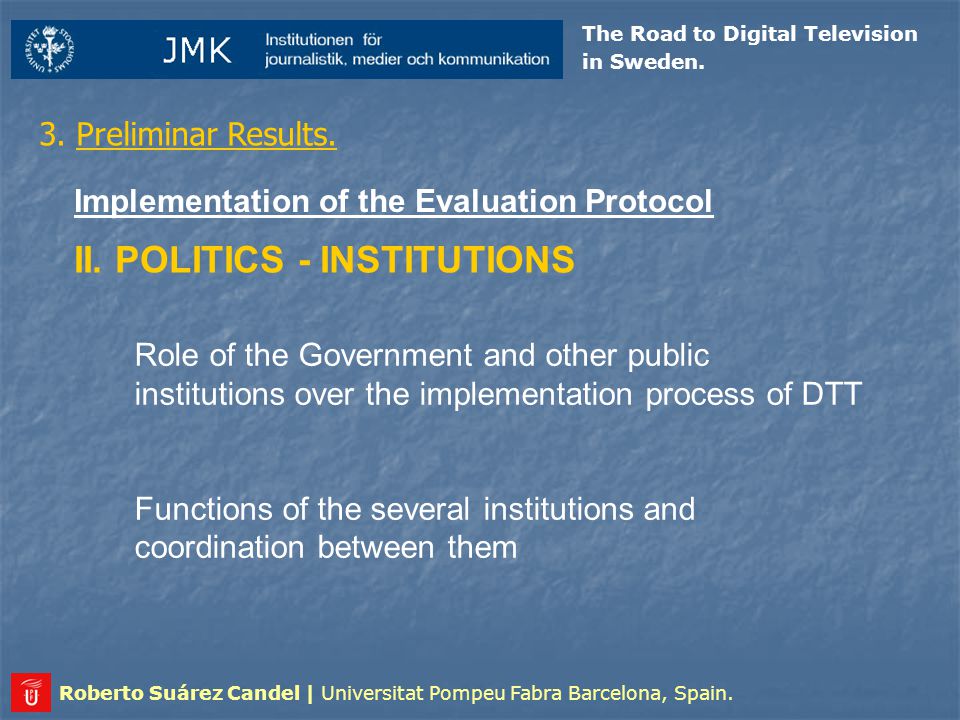 STOCKHOLMS UNIVERSITET

JMK Institutionen för journalistik, medier och kommunikation

The Road to Digital Television in Sweden.

3. Preliminar Results.

Implementation of the Evaluation Protocol

II. POLITICS - INSTITUTIONS

Role of the Government and other public institutions over the implementation process of DTT

Functions of the several institutions and coordination between them

Roberto Suárez Candel | Universitat Pompeu Fabra Barcelona, Spain.